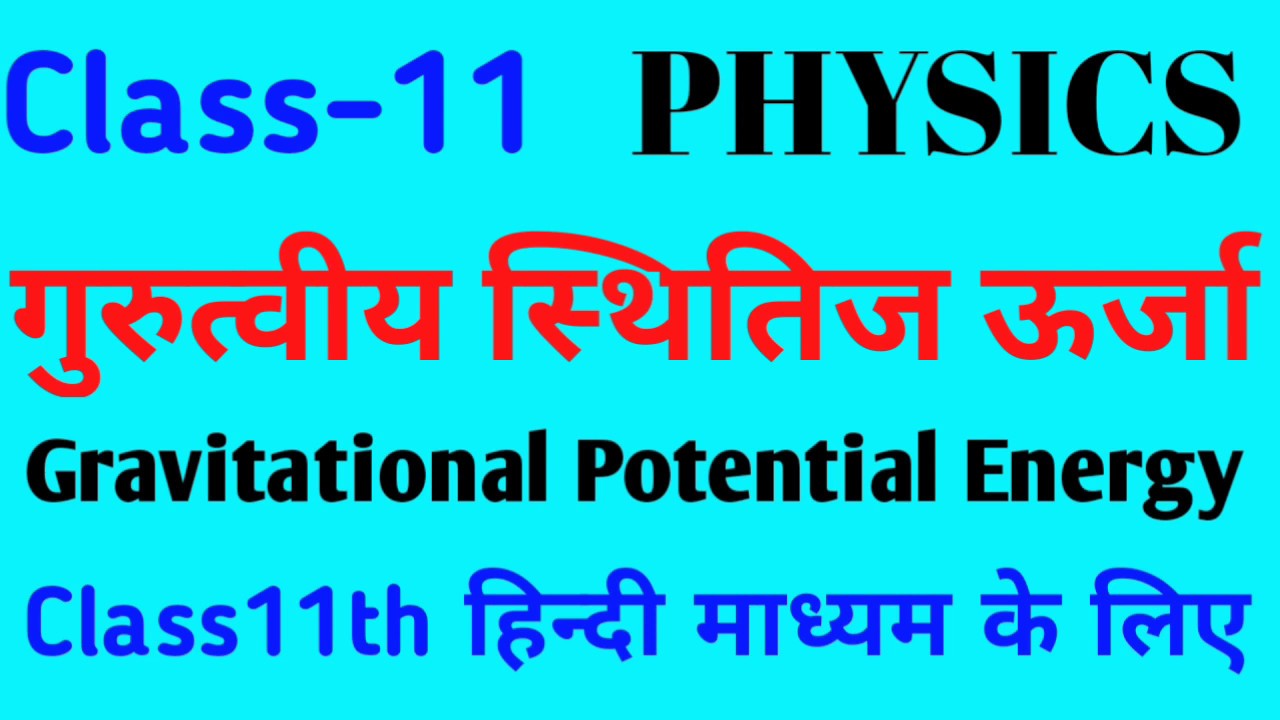 Class-11 PHYSICS

गुरुत्वीय स्थितिज ऊर्जा

Gravitational Potential Energy

Class11th हिन्दी माध्यम के लिए